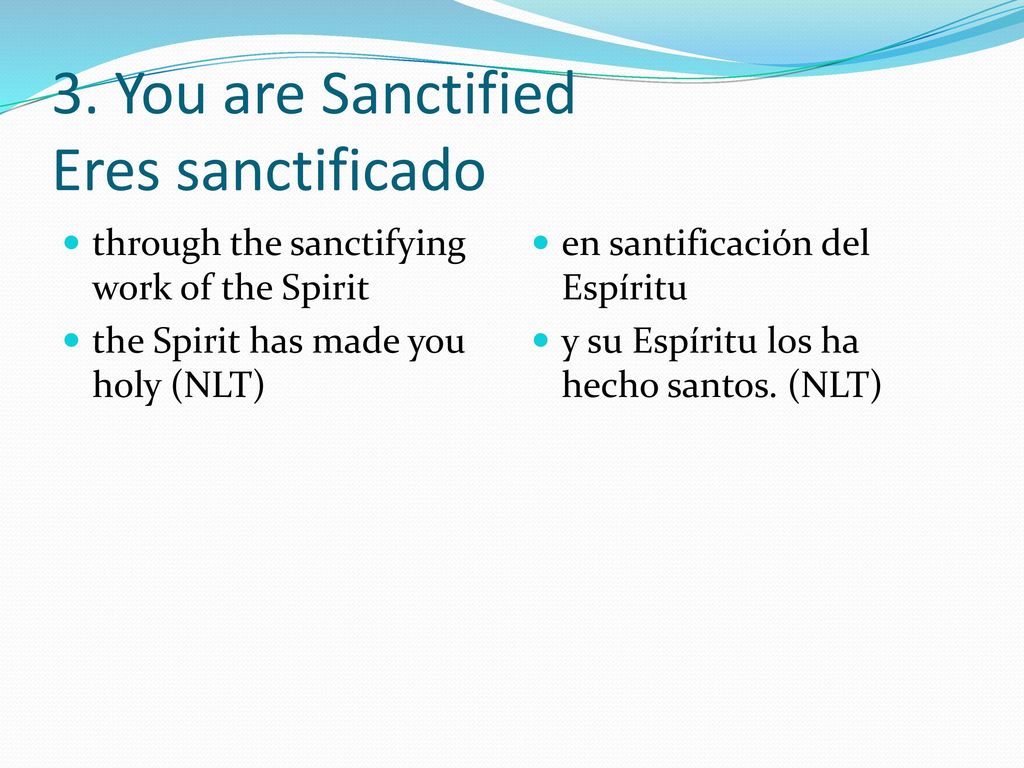 3. You are Sanctified
Eres sanctificado

through the sanctifying work of the Spirit

the Spirit has made you holy (NLT)

en santificación del Espíritu

y su Espíritu los ha hecho santos. (NLT)